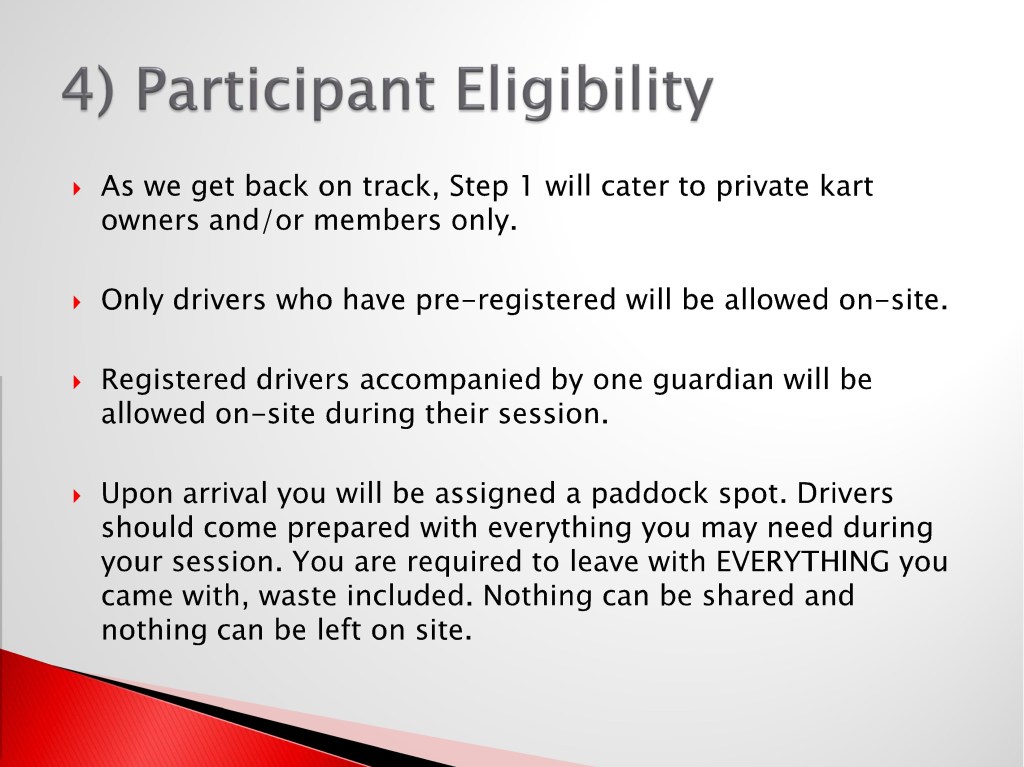 4) Participant Eligibility

As we get back on track, Step 1 will cater to private kart owners and/or members only.

Only drivers who have pre-registered will be allowed on-site.

Registered drivers accompanied by one guardian will be allowed on-site during their session.

Upon arrival you will be assigned a paddock spot. Drivers should come prepared with everything you may need during your session. You are required to leave with EVERYTHING you came with, waste included. Nothing can be shared and nothing can be left on site.